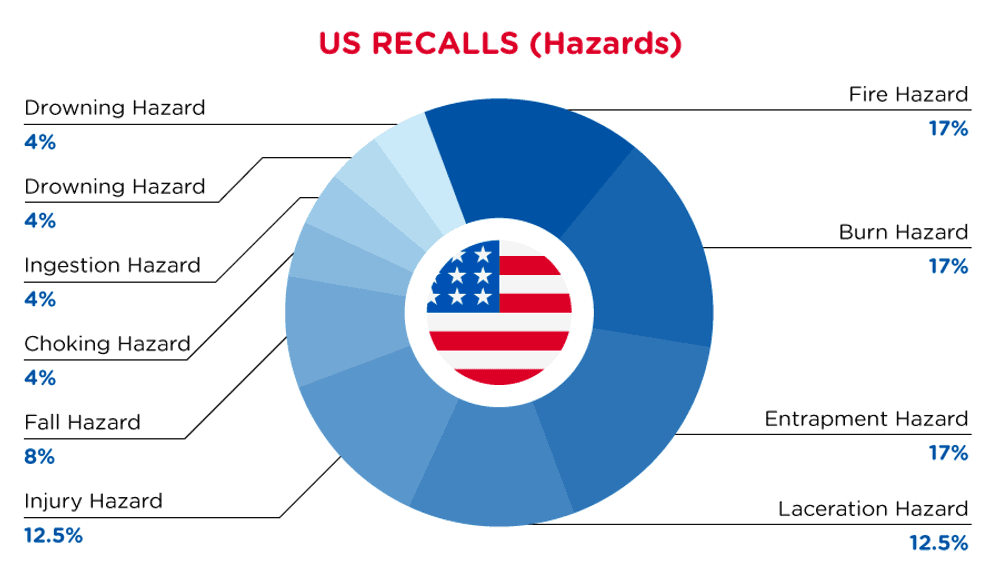 US RECALLS (Hazards)

Drowning Hazard
4%

Drowning Hazard
4%

Ingestion Hazard
4%

Choking Hazard
4%

Fall Hazard
8%

Injury Hazard
12.5%

Fire Hazard
17%

Burn Hazard
17%

Entrapment Hazard
17%

Laceration Hazard
12.5%